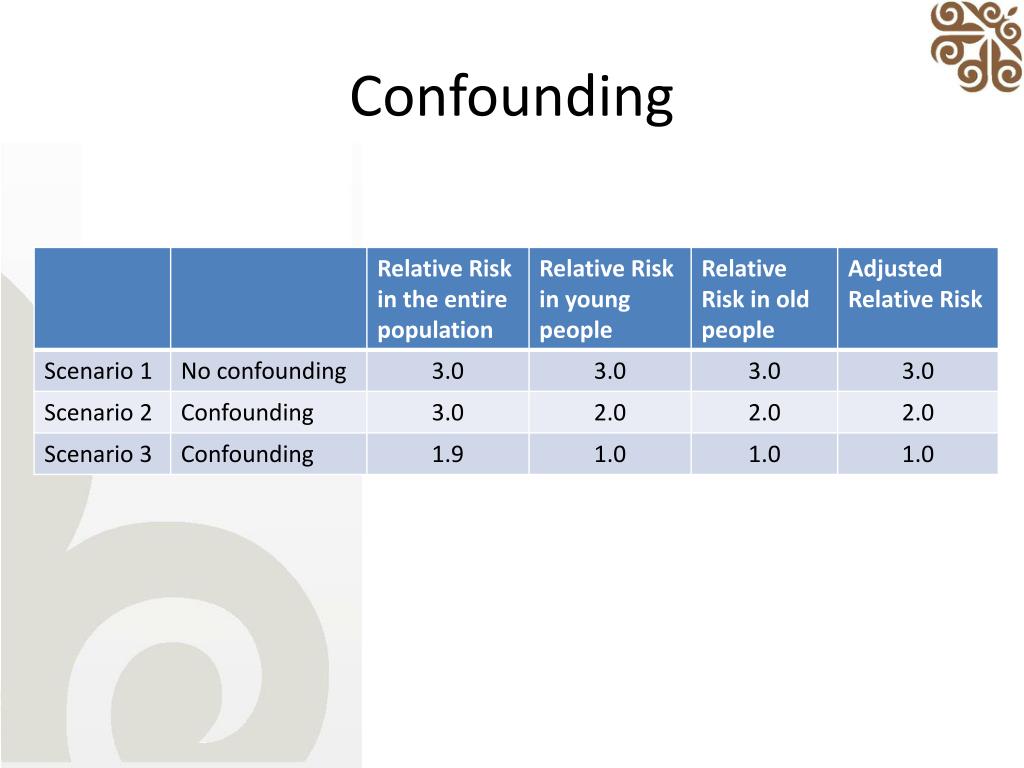 Confounding

| | | Relative Risk in the entire population | Relative Risk in young people | Relative Risk in old people | Adjusted Relative Risk |
|---|---|---|---|---|---|
| Scenario 1 | No confounding | 3.0 | 3.0 | 3.0 | 3.0 |
| Scenario 2 | Confounding | 3.0 | 2.0 | 2.0 | 2.0 |
| Scenario 3 | Confounding | 1.9 | 1.0 | 1.0 | 1.0 |